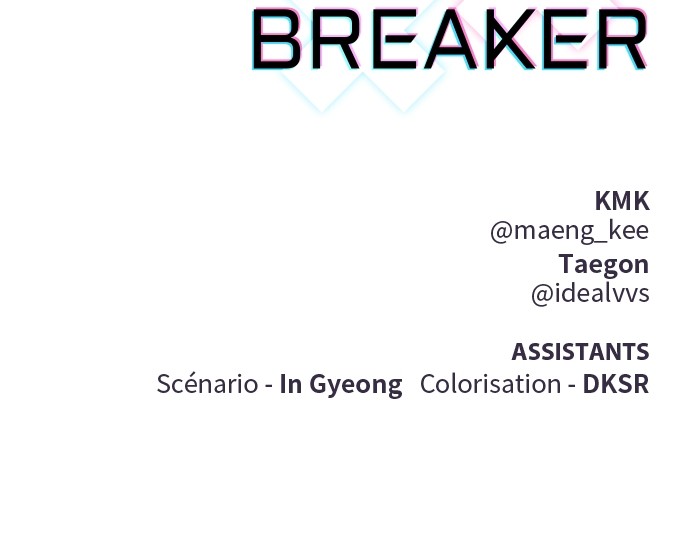 BREAKER

KMK
@maeng_kee
Taegon
@idealvvs

ASSISTANTS
Scénario - In Gyeong Colorisation - DKSR